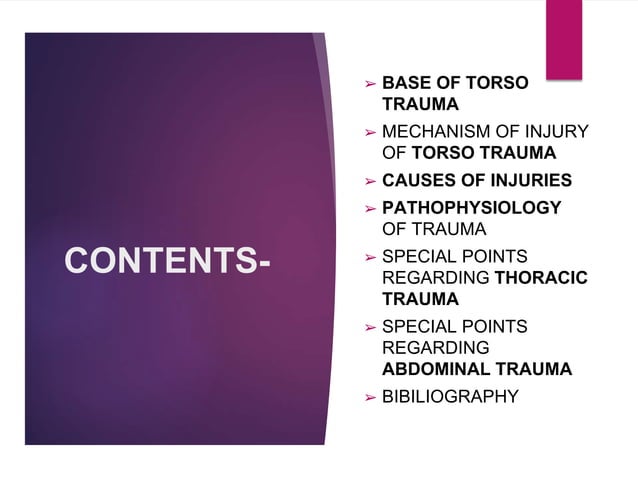 CONTENTS-

➢ BASE OF TORSO TRAUMA

➢ MECHANISM OF INJURY OF TORSO TRAUMA

➢ CAUSES OF INJURIES

➢ PATHOPHYSIOLOGY OF TRAUMA

➢ SPECIAL POINTS REGARDING THORACIC TRAUMA

➢ SPECIAL POINTS REGARDING ABDOMINAL TRAUMA

➢ BIBILIOGRAPHY